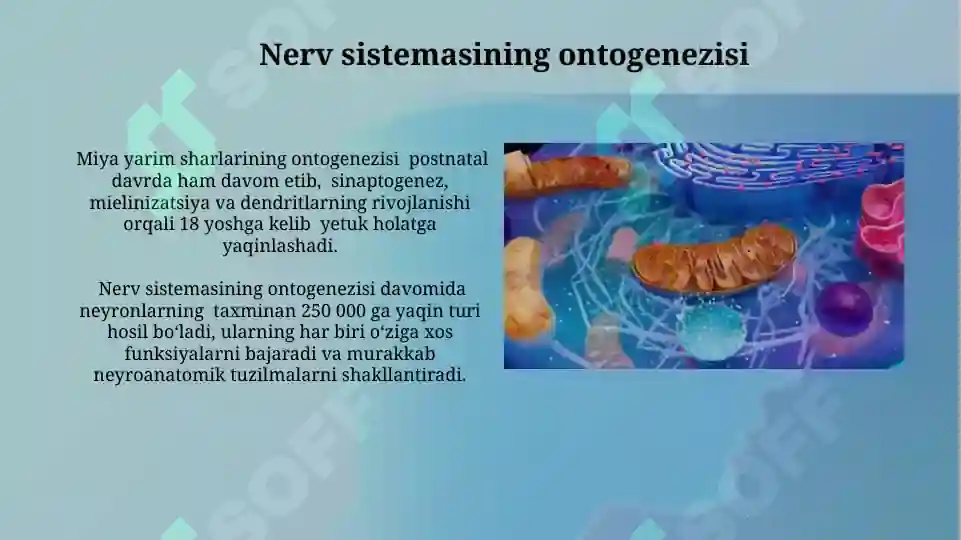 Nerv sistemasining ontogenezisi

Miya yarim sharlarining ontogenezisi postnatal davrda ham davom etib, sinaptogenez, mielinizatsiya va dendritlarning rivojlanishi orqali 18 yoshga kelib yetuk holatga yaqinlashadi.

Nerv sistemasining ontogenezisi davomida neyronlarning taxminan 250 000 ga yaqin turi hosil boʻladi, ularning har biri oʻziga xos funksiyalarni bajaradi va murakkab neyroanatomik tuzilmalarni shakllantiradi.

SOFF SOFF SOFF SOFF